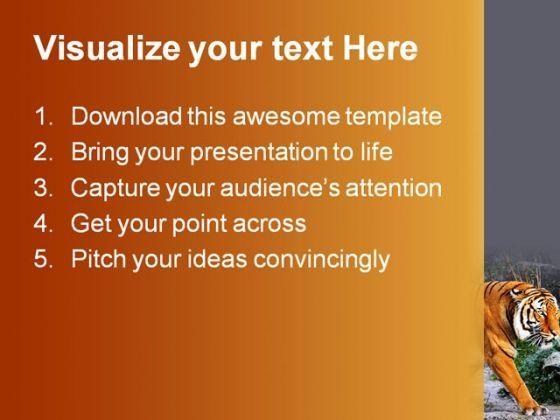 Visualize your text Here

1. Download this awesome template
2. Bring your presentation to life
3. Capture your audience's attention
4. Get your point across
5. Pitch your ideas convincingly